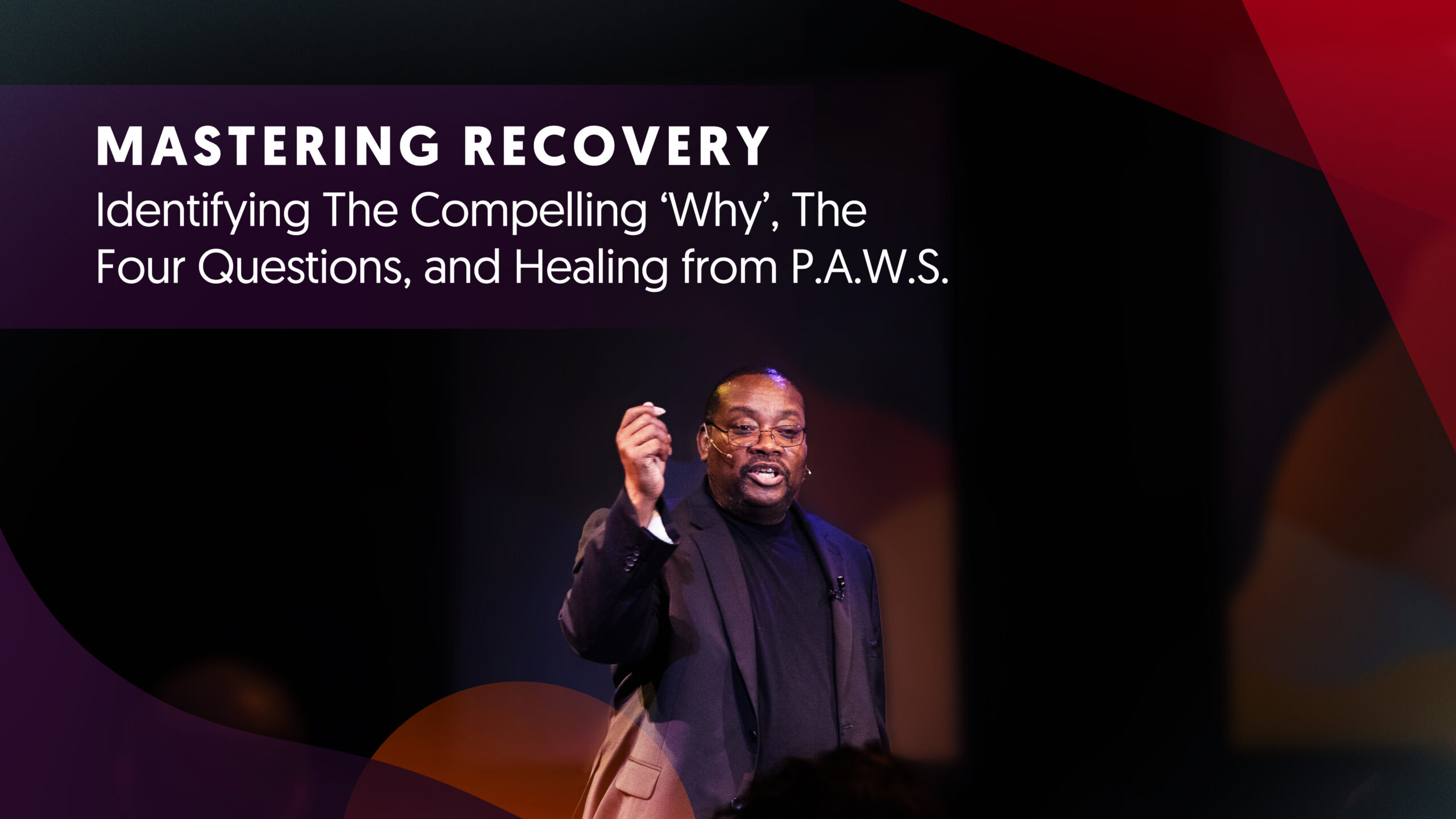 MASTERING RECOVERY
Identifying The Compelling ‘Why’, The Four Questions, and Healing from P.A.W.S.